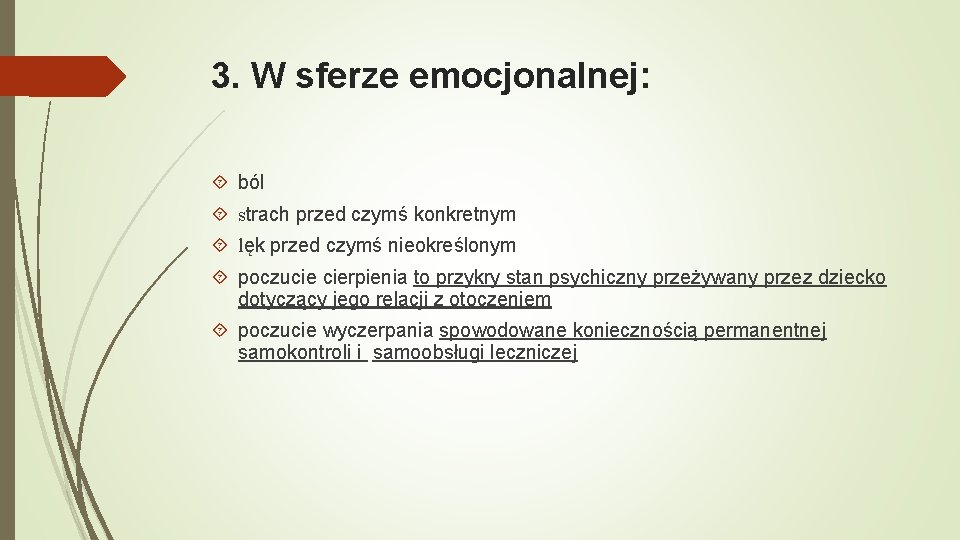 3. W sferze emocjonalnej:

ból

strach przed czymś konkretnym

lęk przed czymś nieokreślonym

poczucie cierpienia to przykry stan psychiczny przeżywany przez dziecko dotyczący jego relacji z otoczeniem

poczucie wyczerpania spowodowane koniecznością permanentnej samokontroli i samoobsługi leczniczej